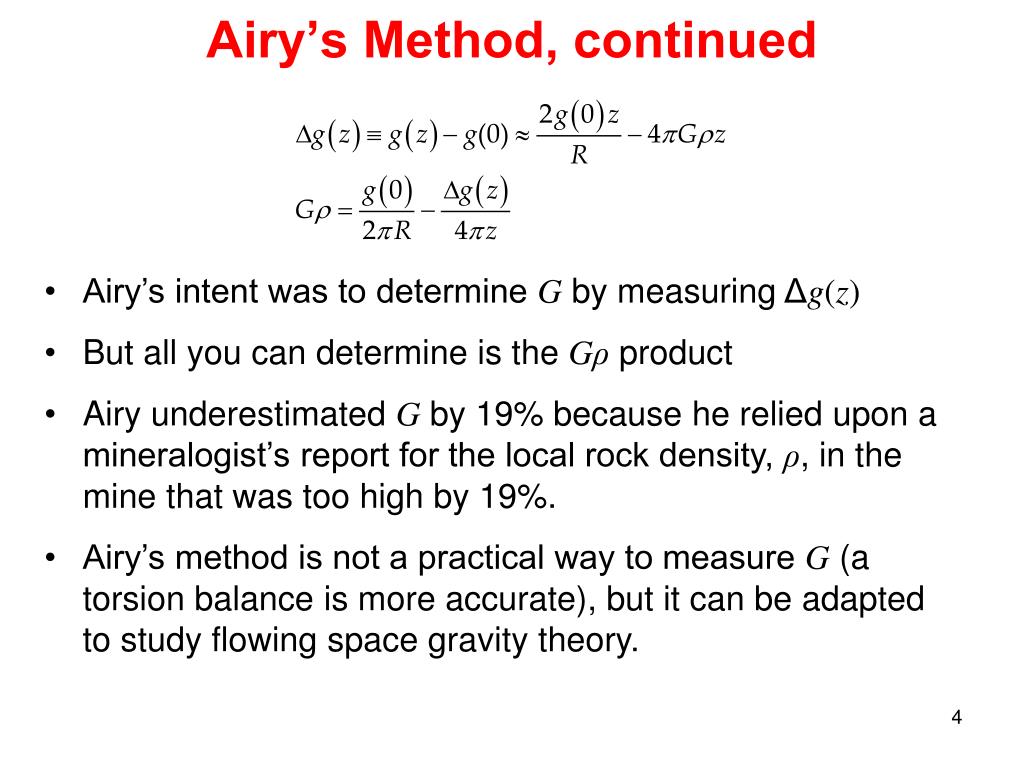 Airy’s Method, continued

$\Delta g(z) \equiv g(z) - g(0) \approx \frac{2g(0)z}{R} - 4\pi G\rho z$

$G\rho = \frac{g(0)}{2\pi R} - \frac{\Delta g(z)}{4\pi z}$

• Airy’s intent was to determine $G$ by measuring $\Delta g(z)$

• But all you can determine is the $G\rho$ product

• Airy underestimated $G$ by 19% because he relied upon a mineralogist’s report for the local rock density, $\rho$, in the mine that was too high by 19%.

• Airy’s method is not a practical way to measure $G$ (a torsion balance is more accurate), but it can be adapted to study flowing space gravity theory.

4